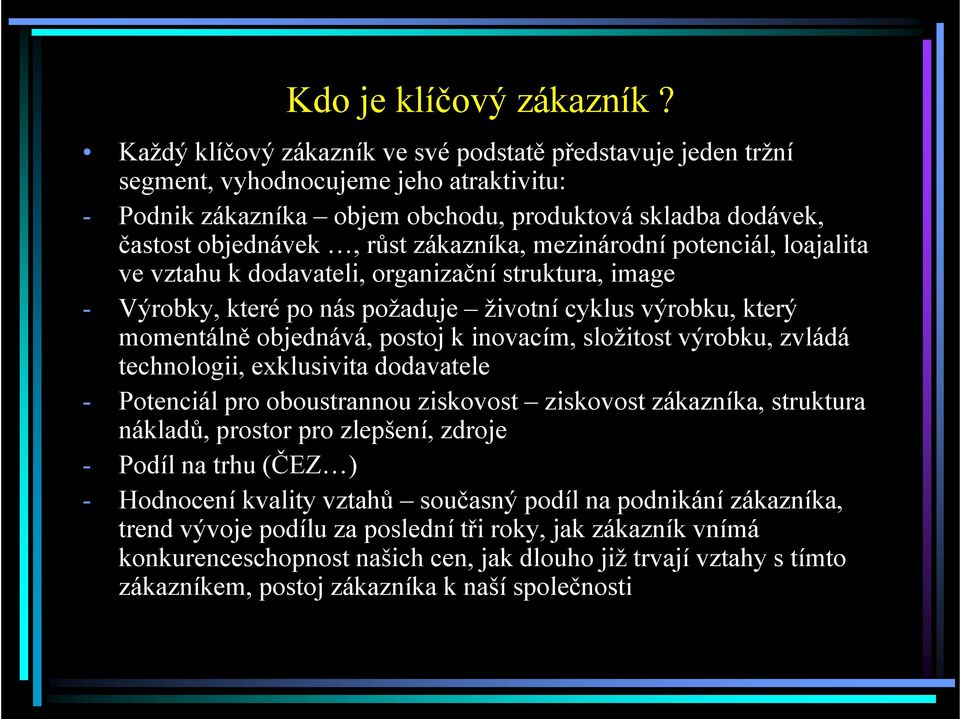 Kdo je klíčový zákazník ?

• Každý klíčový zákazník ve své podstatě představuje jeden tržní segment, vyhodnocujeme jeho atraktivitu:

- Podnik zákazníka – objem obchodu, produktová skladba dodávek, častost objednávek …, růst zákazníka, mezinárodní potenciál, loajalita ve vztahu k dodavateli, organizační struktura, image

- Výrobky, které po nás požaduje – životní cyklus výrobku, který momentálně objednává, postoj k inovacím, složitost výrobku, zvládá technologii, exklusivita dodavatele

- Potenciál pro oboustrannou ziskovost – ziskovost zákazníka, struktura nákladů, prostor pro zlepšení, zdroje

- Podíl na trhu (ČEZ…)

- Hodnocení kvality vztahů – současný podíl na podnikání zákazníka, trend vývoje podílu za poslední tři roky, jak zákazník vnímá konkurenceschopnost našich cen, jak dlouho již trvají vztahy s tímto zákazníkem, postoj zákazníka k naší společnosti